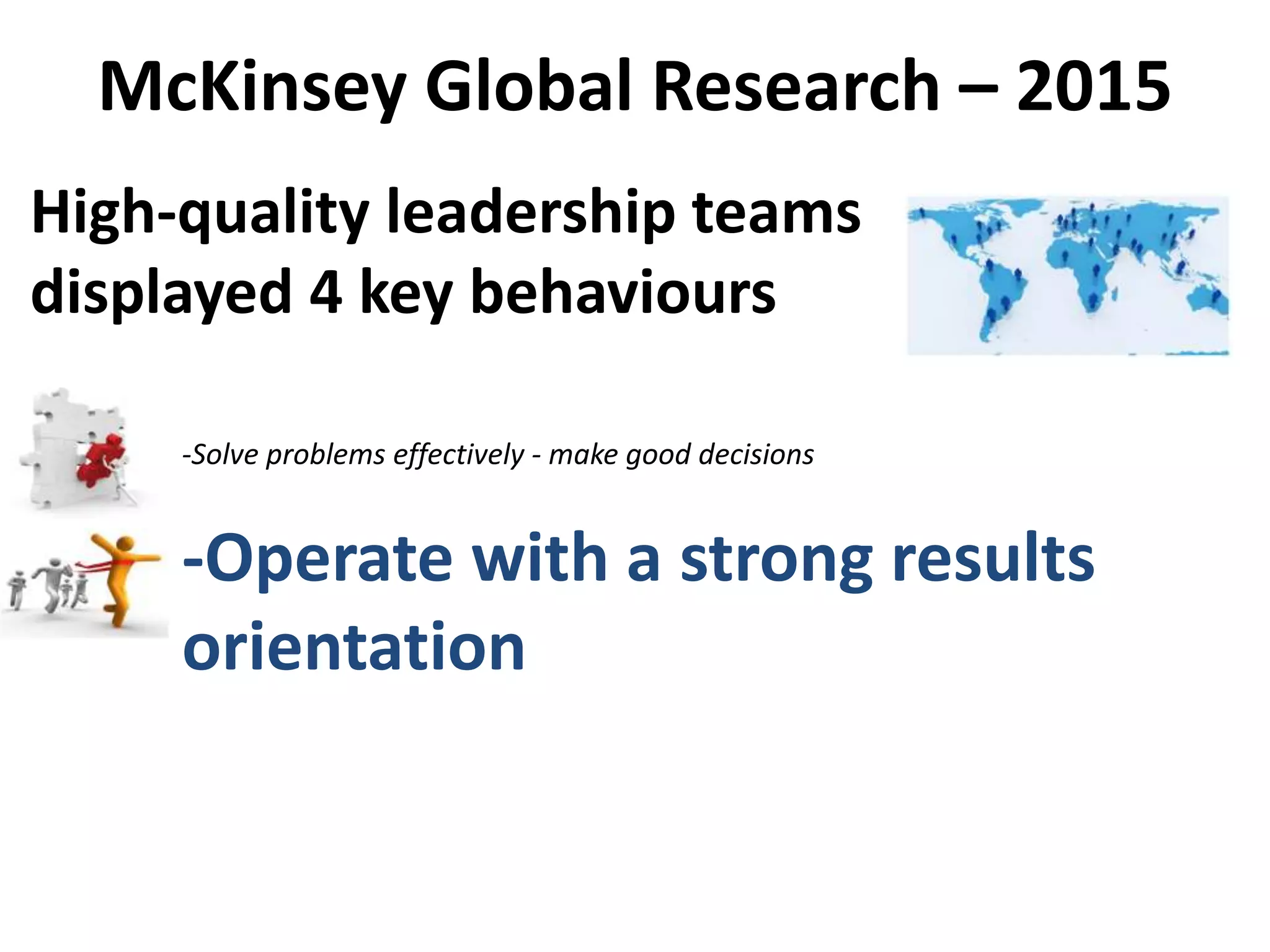 McKinsey Global Research – 2015

High-quality leadership teams displayed 4 key behaviours

-Solve problems effectively - make good decisions

-Operate with a strong results orientation